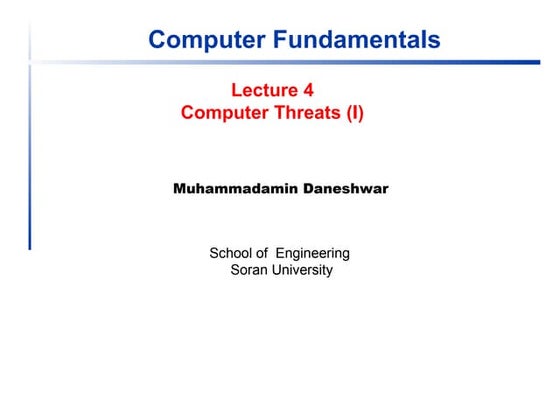 Computer Fundamentals

Lecture 4
Computer Threats (I)

Muhammadamin Daneshwar

School of Engineering
Soran University